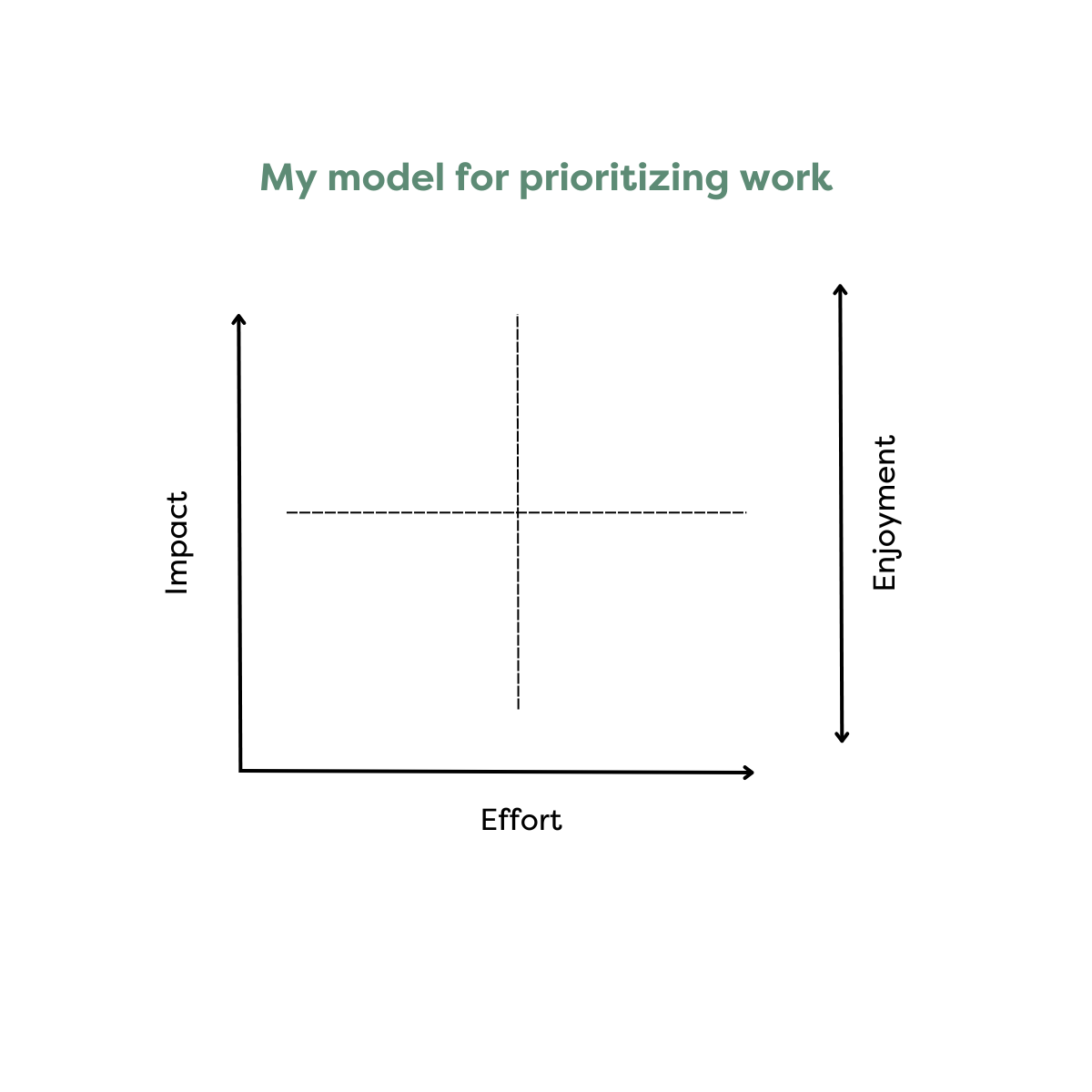 My model for prioritizing work

Impact

Enjoyment

Effort